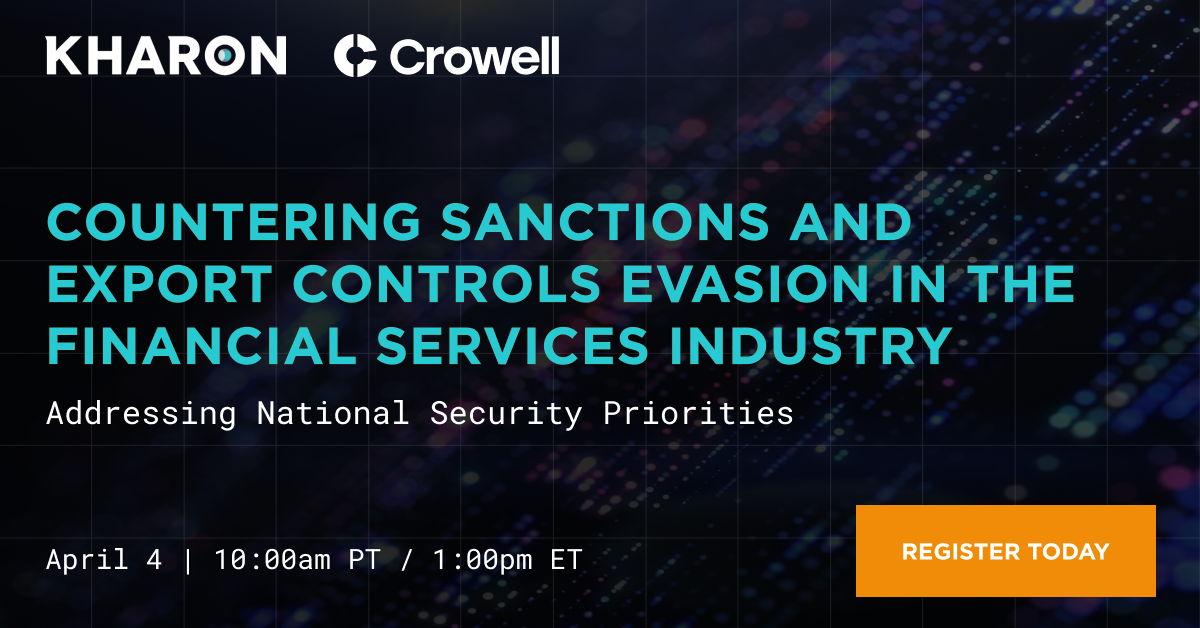 KHARON Crowell

COUNTERING SANCTIONS AND EXPORT CONTROLS EVASION IN THE FINANCIAL SERVICES INDUSTRY

Addressing National Security Priorities

April 4 | 10:00am PT / 1:00pm ET

REGISTER TODAY